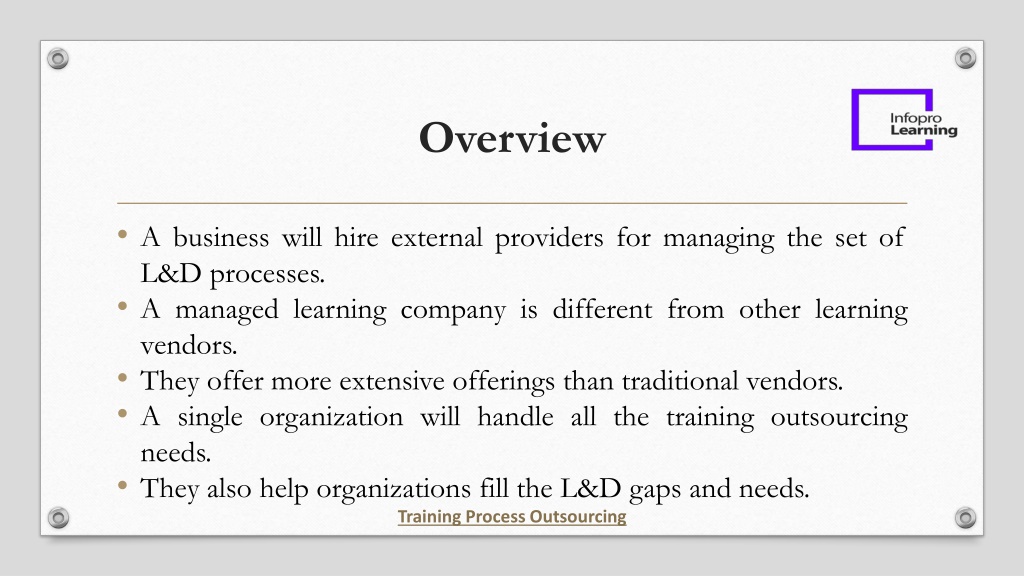 Overview

Infopro Learning

• A business will hire external providers for managing the set of L&D processes.
• A managed learning company is different from other learning vendors.
• They offer more extensive offerings than traditional vendors.
• A single organization will handle all the training outsourcing needs.
• They also help organizations fill the L&D gaps and needs.

Training Process Outsourcing